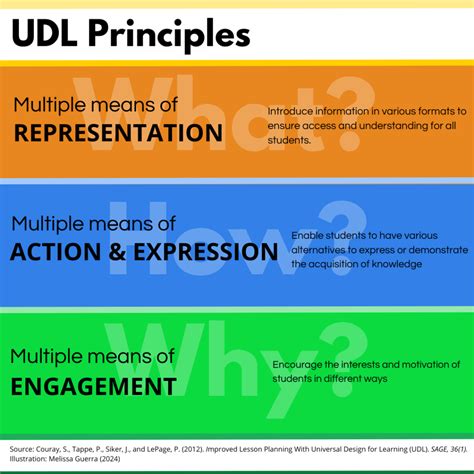 UDL Principles

What?

Multiple means of
REPRESENTATION

Introduce information in various formats to ensure access and understanding for all students.

How?

Multiple means of
ACTION & EXPRESSION

Enable students to have various alternatives to express or demonstrate the acquisition of knowledge

Why?

Multiple means of
ENGAGEMENT

Encourage the interests and motivation of students in different ways

Source: Couray, S., Tappe, P., Siker, J., and LePage, P. (2012). Improved Lesson Planning With Universal Design for Learning (UDL). SAGE, 36(1).
Illustration: Melissa Guerra (2024)